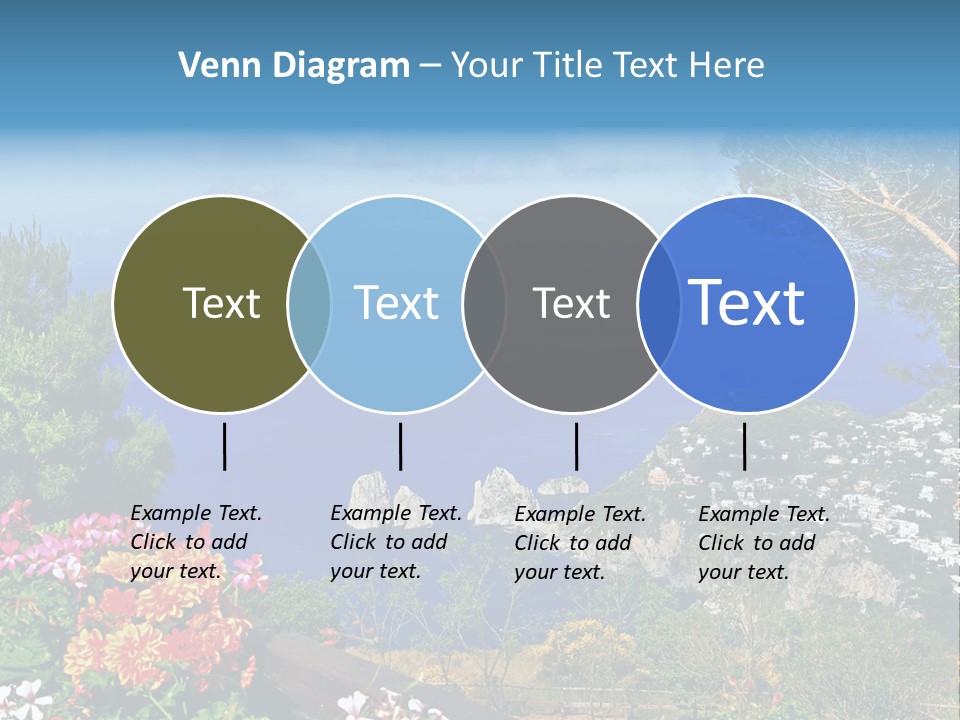 Venn Diagram – Your Title Text Here

Text

Text

Text

Text

Example Text. Click to add your text.

Example Text. Click to add your text.

Example Text. Click to add your text.

Example Text. Click to add your text.